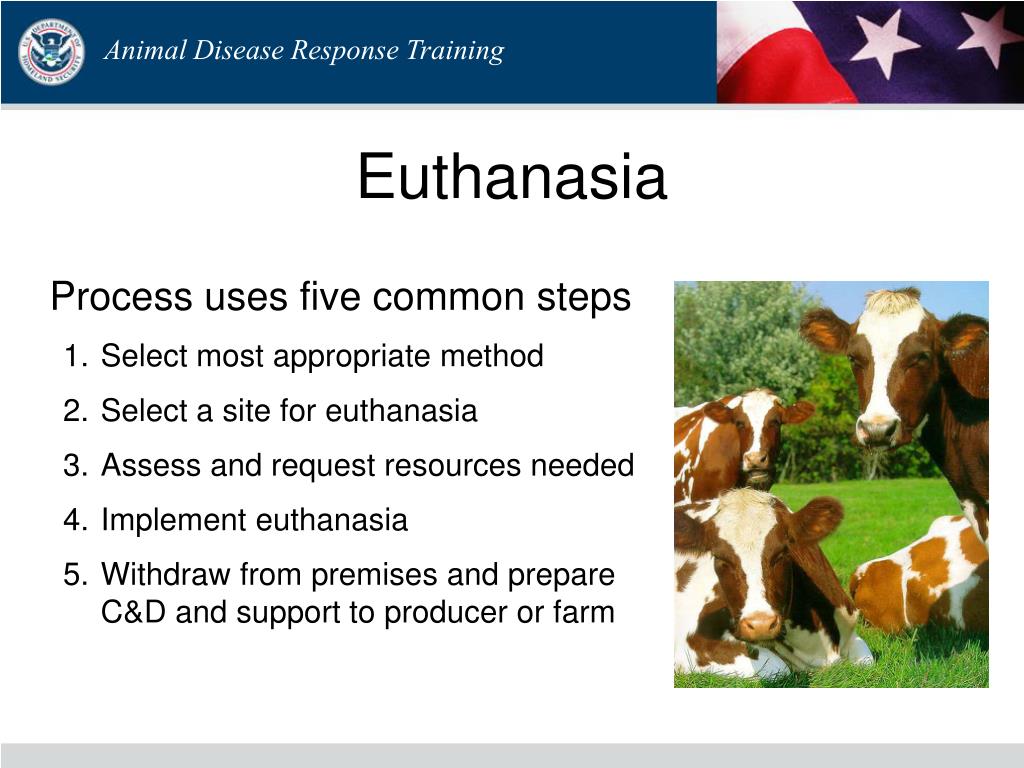 Animal Disease Response Training

Euthanasia

Process uses five common steps
1. Select most appropriate method
2. Select a site for euthanasia
3. Assess and request resources needed
4. Implement euthanasia
5. Withdraw from premises and prepare C&D and support to producer or farm